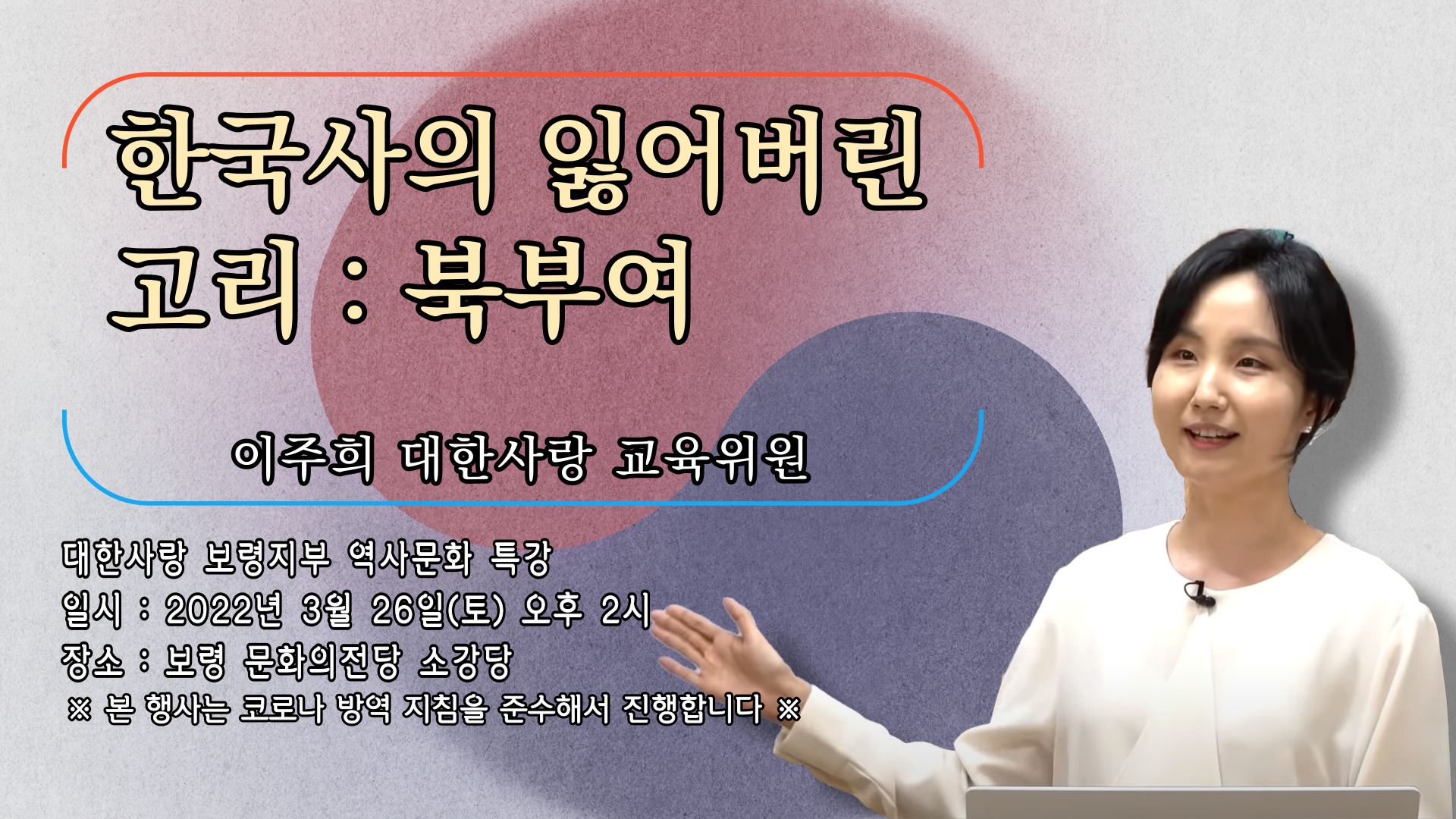 한국사의 잃어버린 고리 : 북부여

이주희 대한사랑 교육위원

대한사랑 보령지부 역사문화 특강
일시 : 2022년 3월 26일(토) 오후 2시
장소 : 보령 문화의전당 소강당
※ 본 행사는 코로나 방역 지침을 준수해서 진행합니다 ※